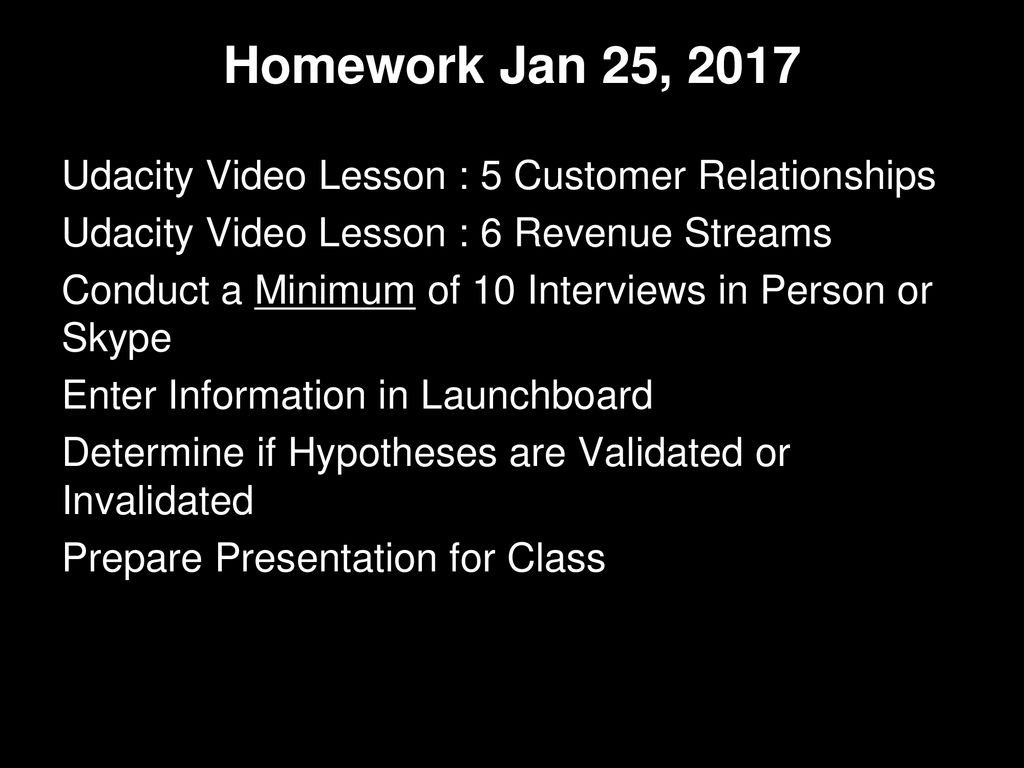 Homework Jan 25, 2017

Udacity Video Lesson : 5 Customer Relationships

Udacity Video Lesson : 6 Revenue Streams

Conduct a Minimum of 10 Interviews in Person or Skype

Enter Information in Launchboard

Determine if Hypotheses are Validated or Invalidated

Prepare Presentation for Class